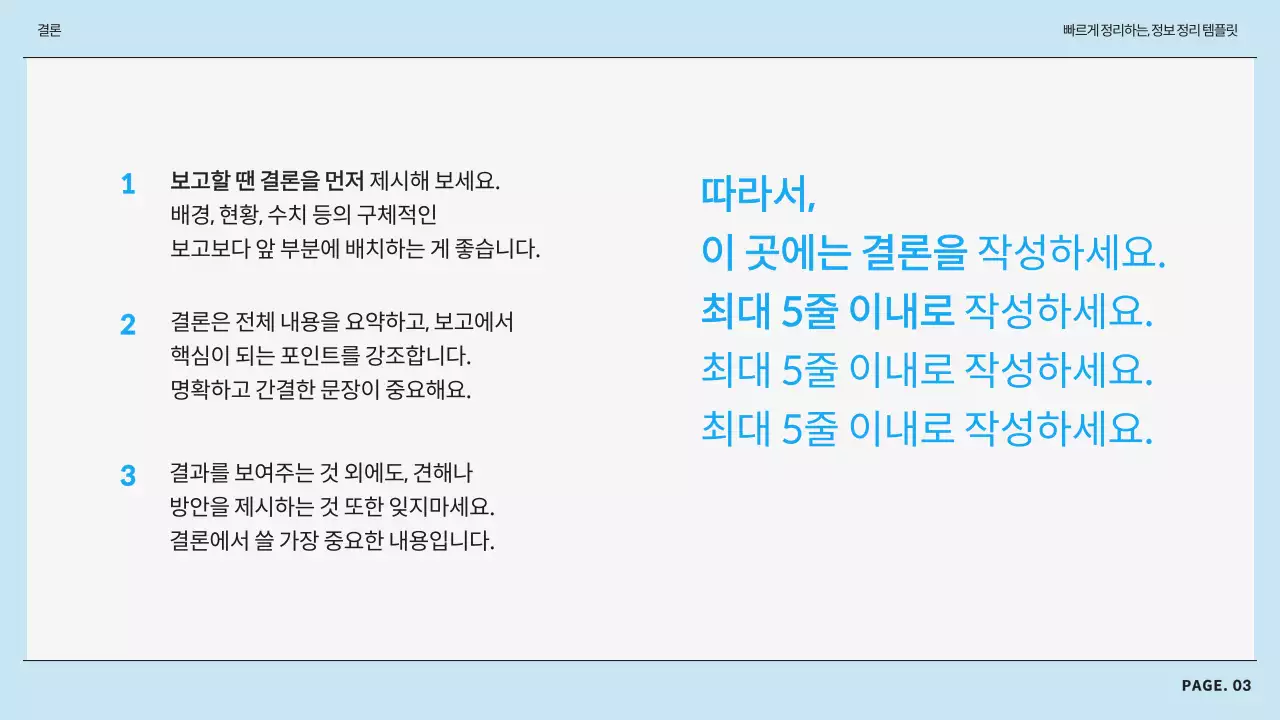 결론

빠르게 정리하는, 정보 정리 템플릿

1 보고할 땐 결론을 먼저 제시해 보세요. 배경, 현황, 수치 등의 구체적인 보고보다 앞 부분에 배치하는 게 좋습니다.

2 결론은 전체 내용을 요약하고, 보고에서 핵심이 되는 포인트를 강조합니다. 명확하고 간결한 문장이 중요해요.

3 결과를 보여주는 것 외에도, 견해나 방안을 제시하는 것 또한 잊지마세요. 결론에서 쓸 가장 중요한 내용입니다.

따라서,
이 곳에는 결론을 작성하세요.
최대 5줄 이내로 작성하세요.
최대 5줄 이내로 작성하세요.
최대 5줄 이내로 작성하세요.

PAGE. 03